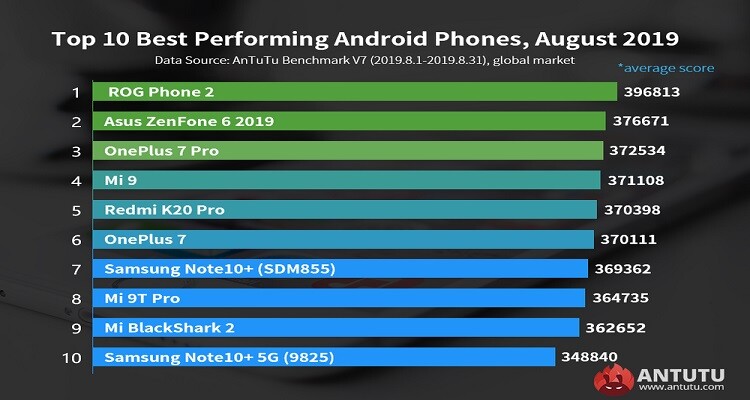 Top 10 Best Performing Android Phones, August 2019

Data Source: AnTuTu Benchmark V7 (2019.8.1-2019.8.31), global market

*average score

1 ROG Phone 2 396813

2 Asus ZenFone 6 2019 376671

3 OnePlus 7 Pro 372534

4 Mi 9 371108

5 Redmi K20 Pro 370398

6 OnePlus 7 370111

7 Samsung Note10+ (SDM855) 369362

8 Mi 9T Pro 364735

9 Mi BlackShark 2 362652

10 Samsung Note10+ 5G (9825) 348840

ANTUTU
www.antutu.com